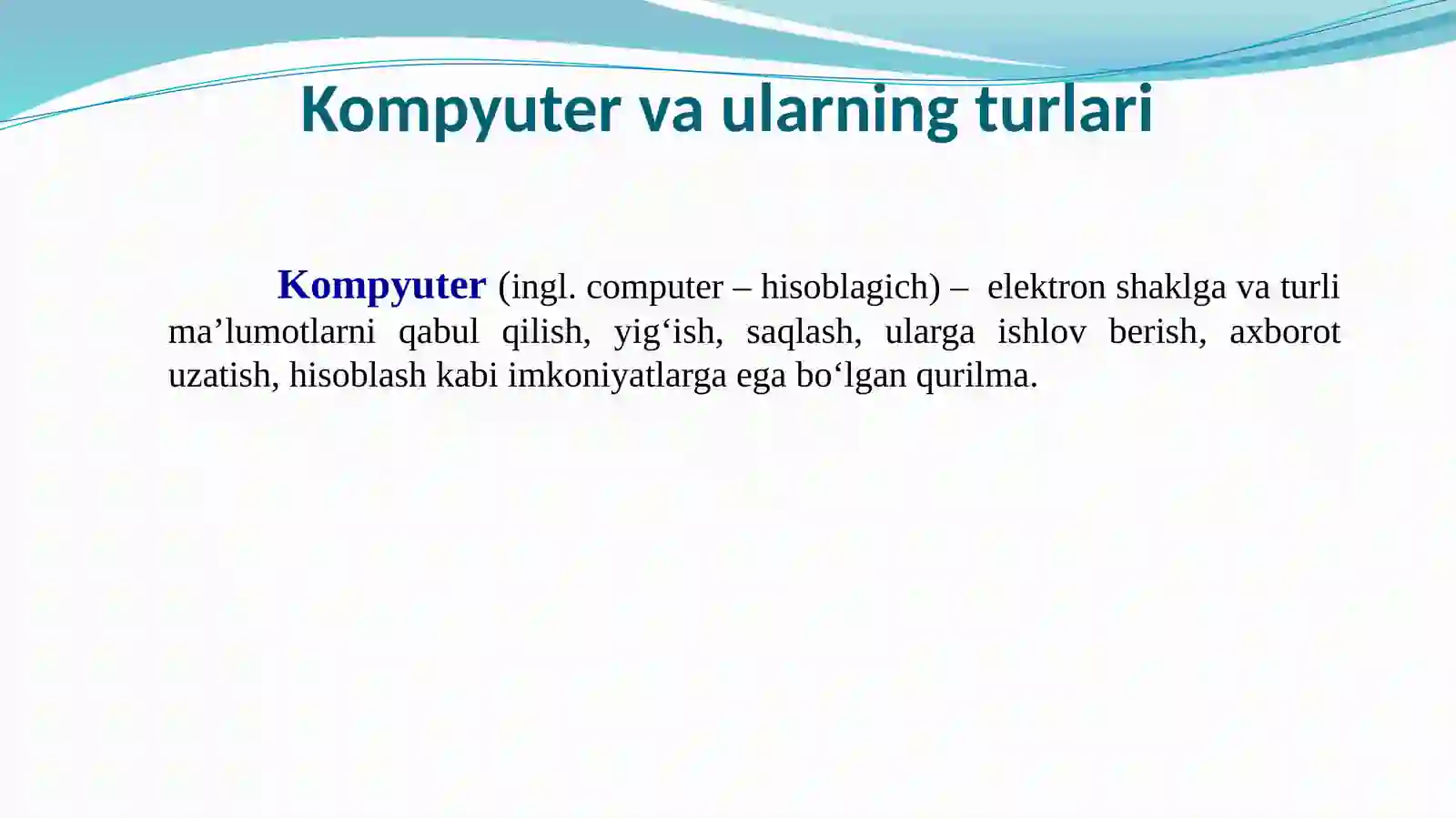 Kompyuter va ularning turlari

Kompyuter (ingl. computer – hisoblagich) – elektron shaklga va turli ma’lumotlarni qabul qilish, yig‘ish, saqlash, ularga ishlov berish, axborot uzatish, hisoblash kabi imkoniyatlarga ega bo‘lgan qurilma.